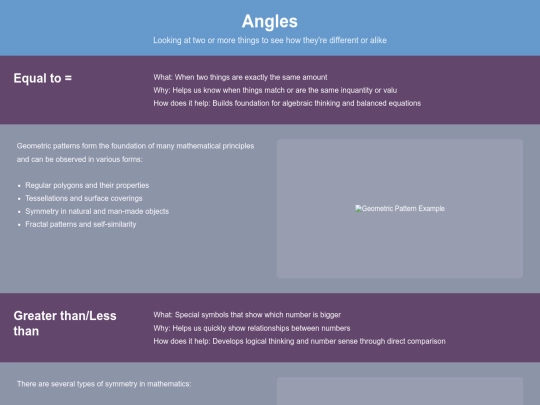 Angles
Looking at two or more things to see how they're different or alike

Equal to =

What: When two things are exactly the same amount
Why: Helps us know when things match or are the same inquantity or valu
How does it help: Builds foundation for algebraic thinking and balanced equations

Geometric patterns form the foundation of many mathematical principles and can be observed in various forms:

- Regular polygons and their properties
- Tessellations and surface coverings
- Symmetry in natural and man-made objects
- Fractal patterns and self-similarity

Geometric Pattern Example

Greater than/Less than

What: Special symbols that show which number is bigger
Why: Helps us quickly show relationships between numbers
How does it help: Develops logical thinking and number sense through direct comparison

There are several types of symmetry in mathematics: